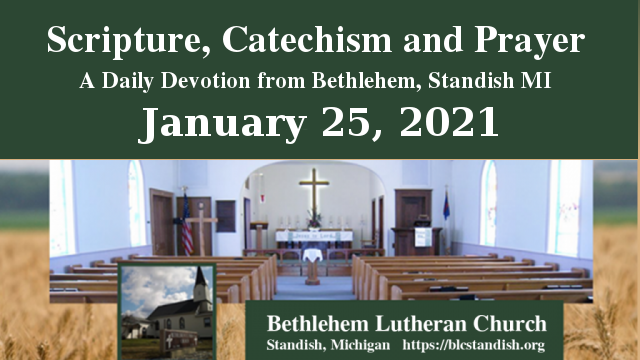 Scripture, Catechism and Prayer
A Daily Devotion from Bethlehem, Standish MI
January 25, 2021

Bethlehem Lutheran Church
Standish, Michigan https://blcstandish.org